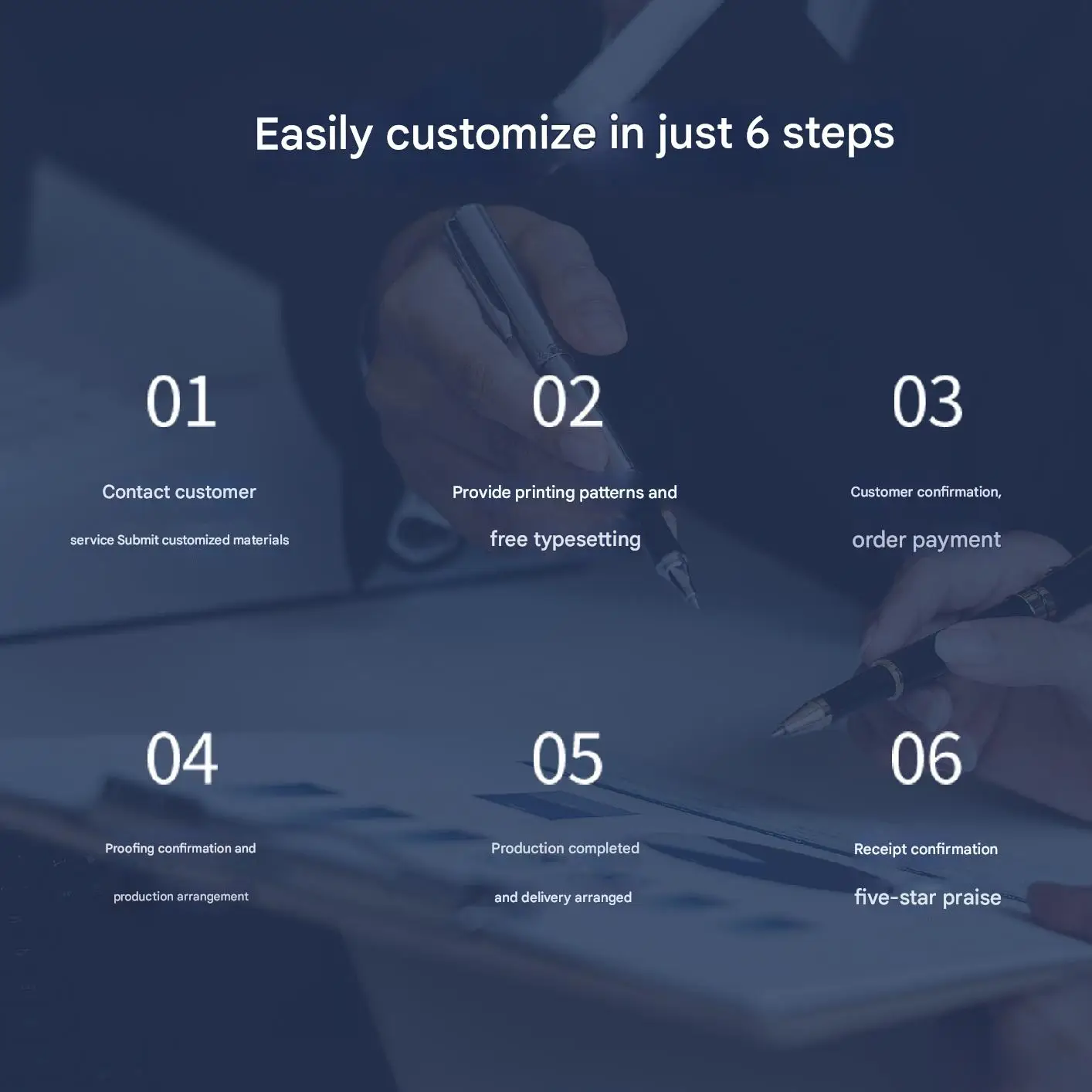 Easily customize in just 6 steps

01

Contact customer

service Submit customized materials

02

Provide printing patterns and

free typesetting

03

Customer confirmation,

order payment

04

Proofing confirmation and

production arrangement

05

Production completed

and delivery arranged

06

Receipt confirmation

five-star praise